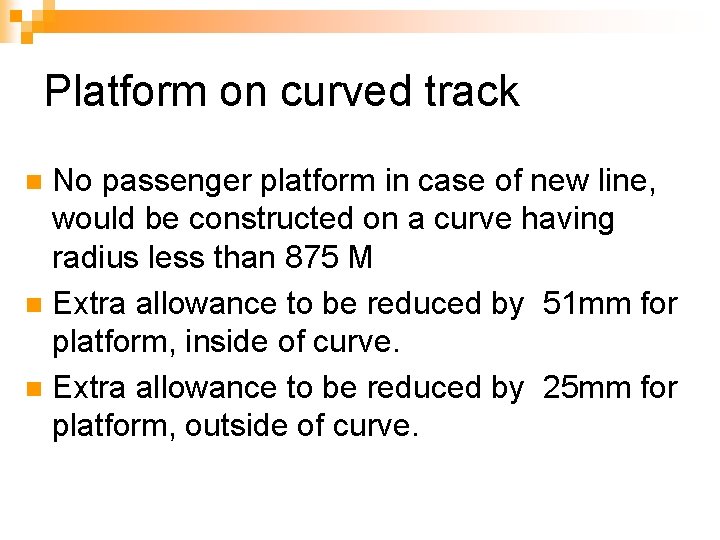 Platform on curved track

• No passenger platform in case of new line, would be constructed on a curve having radius less than 875 M
• Extra allowance to be reduced by 51mm for platform, inside of curve.
• Extra allowance to be reduced by 25mm for platform, outside of curve.